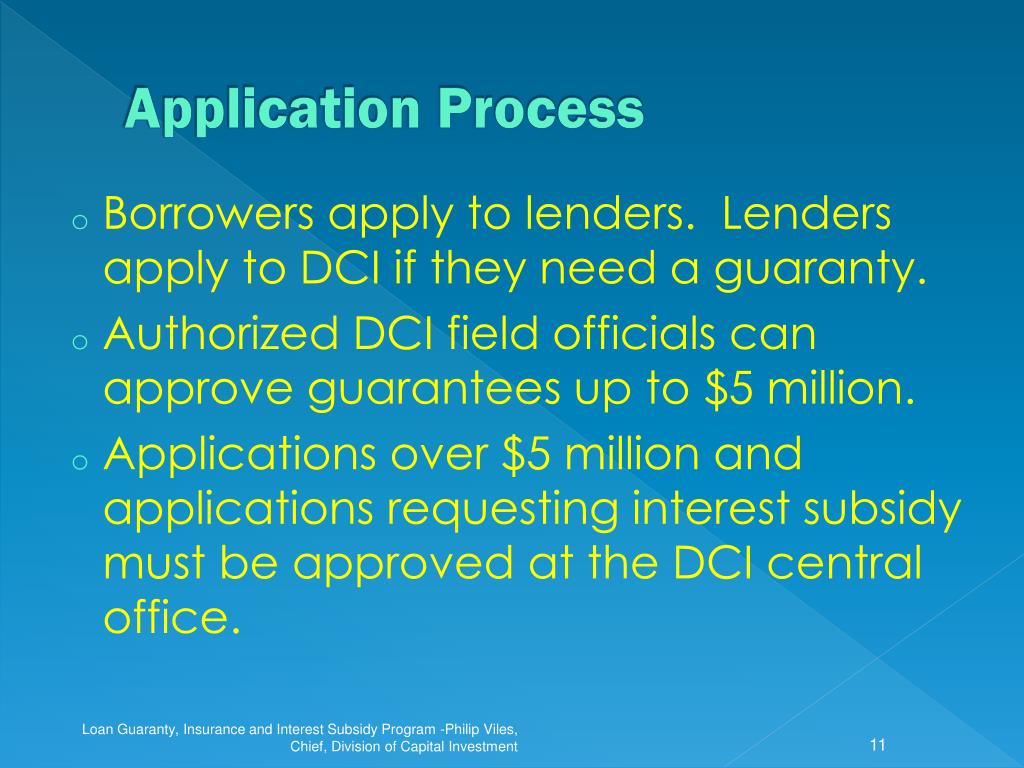 Application Process

o Borrowers apply to lenders. Lenders apply to DCI if they need a guaranty.

o Authorized DCI field officials can approve guarantees up to \$5 million.

o Applications over \$5 million and applications requesting interest subsidy must be approved at the DCI central office.

Loan Guaranty, Insurance and Interest Subsidy Program -Philip Viles, Chief, Division of Capital Investment

11